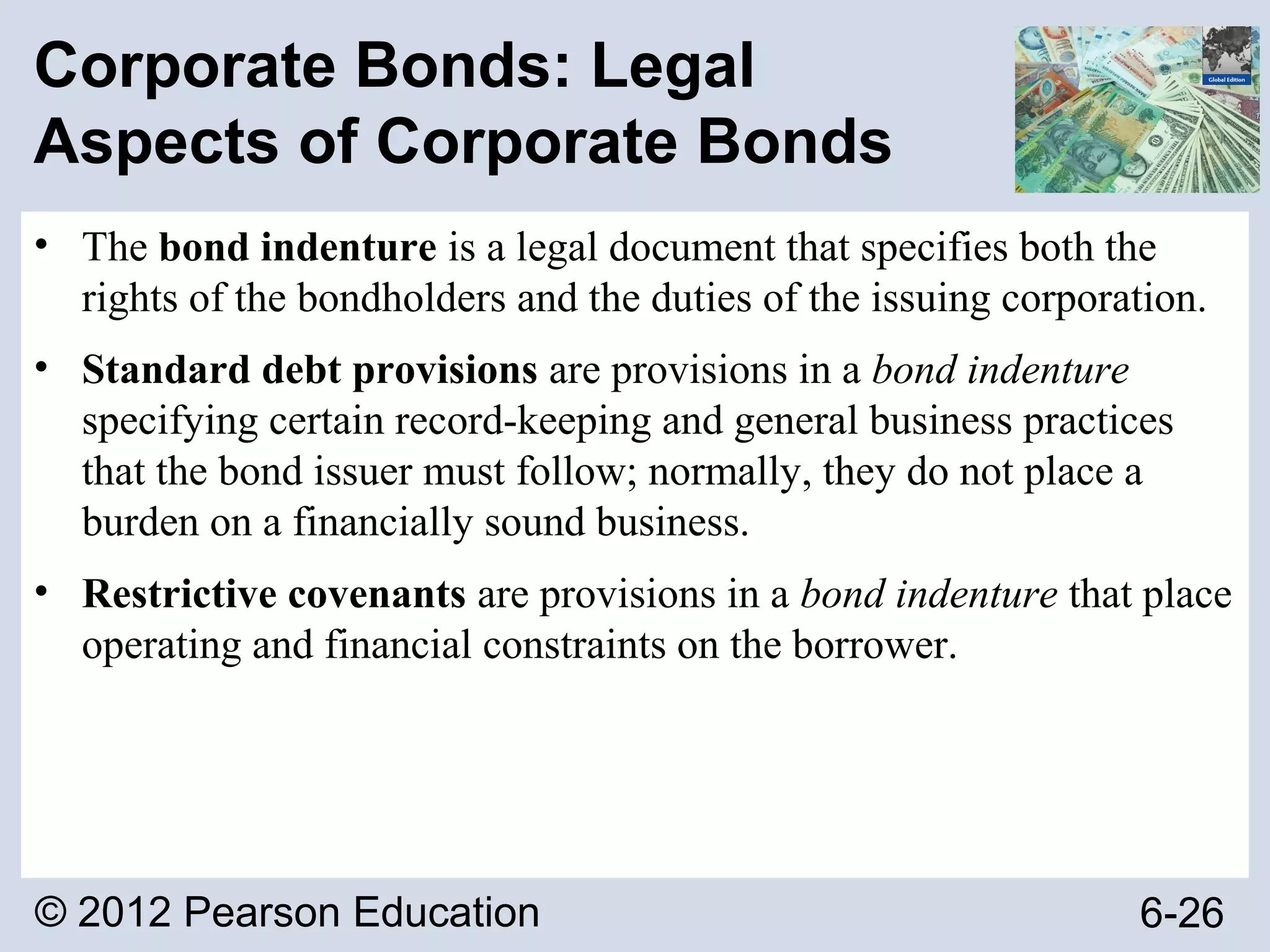 Corporate Bonds: Legal Aspects of Corporate Bonds

Global Edition

• The bond indenture is a legal document that specifies both the rights of the bondholders and the duties of the issuing corporation.

• Standard debt provisions are provisions in a bond indenture specifying certain record-keeping and general business practices that the bond issuer must follow; normally, they do not place a burden on a financially sound business.

• Restrictive covenants are provisions in a bond indenture that place operating and financial constraints on the borrower.

© 2012 Pearson Education

6-26